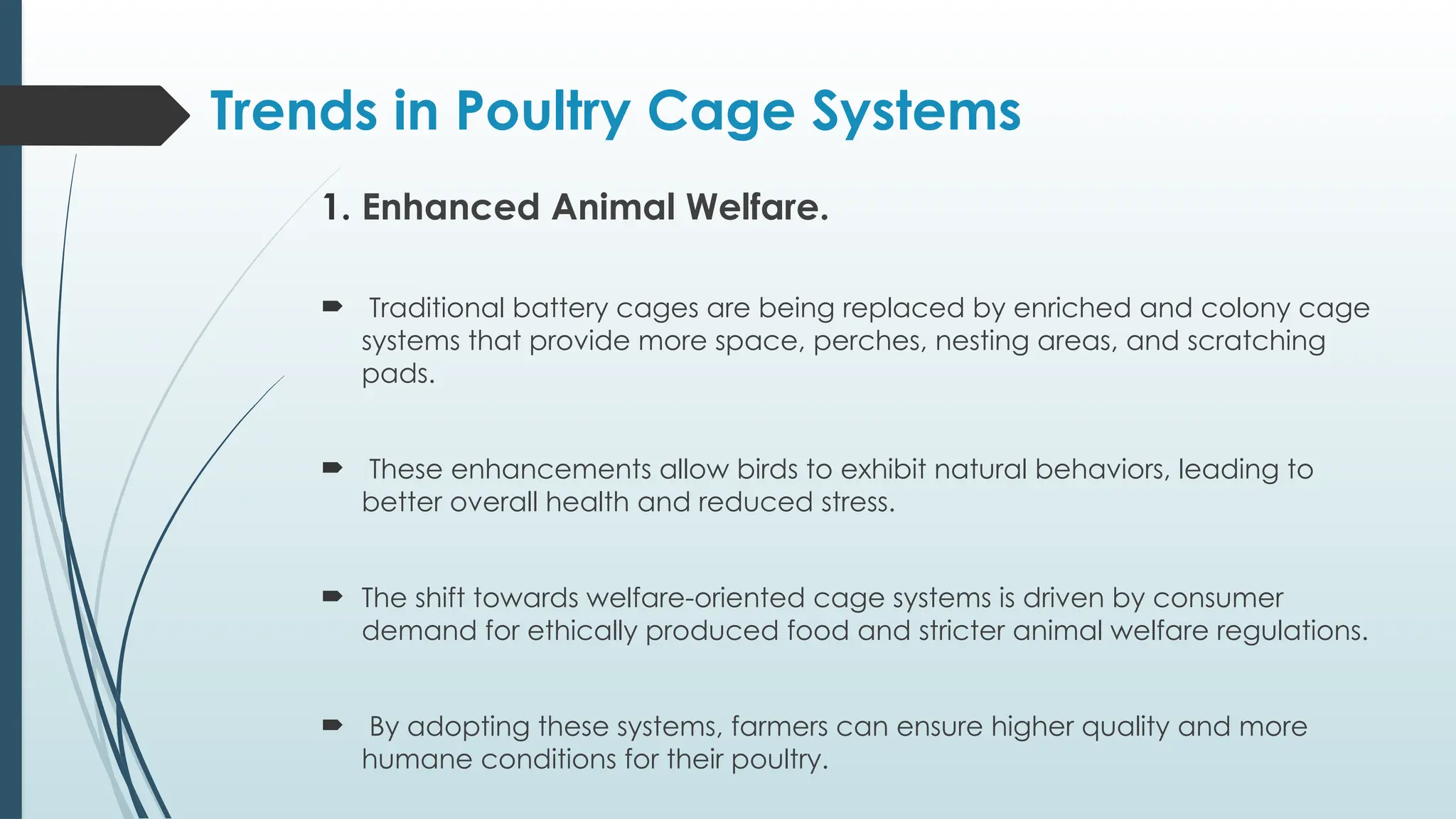 Trends in Poultry Cage Systems

1. Enhanced Animal Welfare.

➨ Traditional battery cages are being replaced by enriched and colony cage systems that provide more space, perches, nesting areas, and scratching pads.

➨ These enhancements allow birds to exhibit natural behaviors, leading to better overall health and reduced stress.

➨ The shift towards welfare-oriented cage systems is driven by consumer demand for ethically produced food and stricter animal welfare regulations.

➨ By adopting these systems, farmers can ensure higher quality and more humane conditions for their poultry.